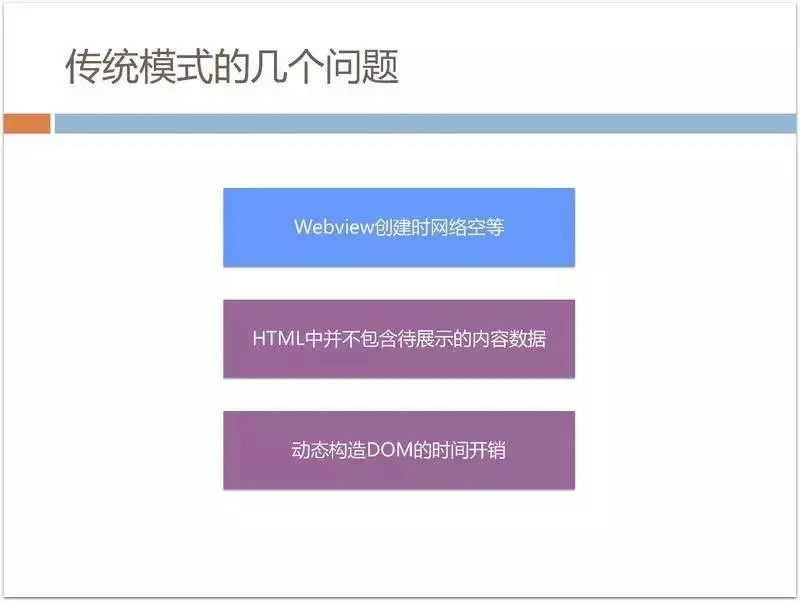 传统模式的几个问题

Webview创建时网络空等

HTML中并不包含待展示的内容数据

动态构造DOM的时间开销